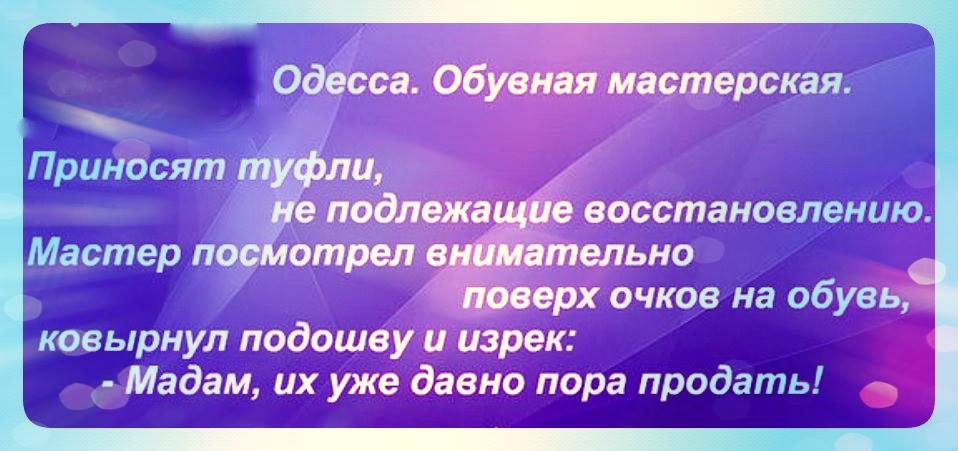 Одесса. Обувная мастерская.

Приносят туфли, не подлежащие восстановлению. Мастер посмотрел внимательно поверх очков на обувь, ковырнул подошву и изрек:
- Мадам, их уже давно пора продать!